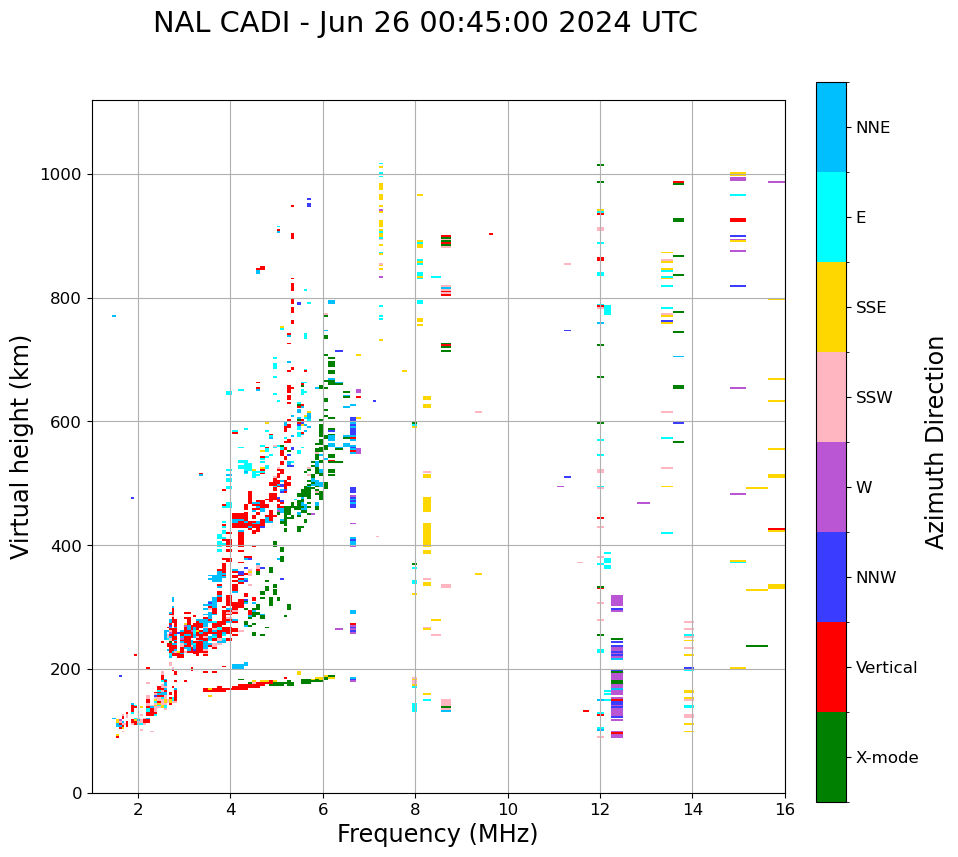 NAL CADI - Jun 26 00:45:00 2024 UTC

Virtual height (km)

1000
800
600
400
200
0

2
4
6
8
10
12
14
16

Frequency (MHz)

NNE
E
SSE
SSW
W
NNW
Vertical
X-mode

Azimuth Direction